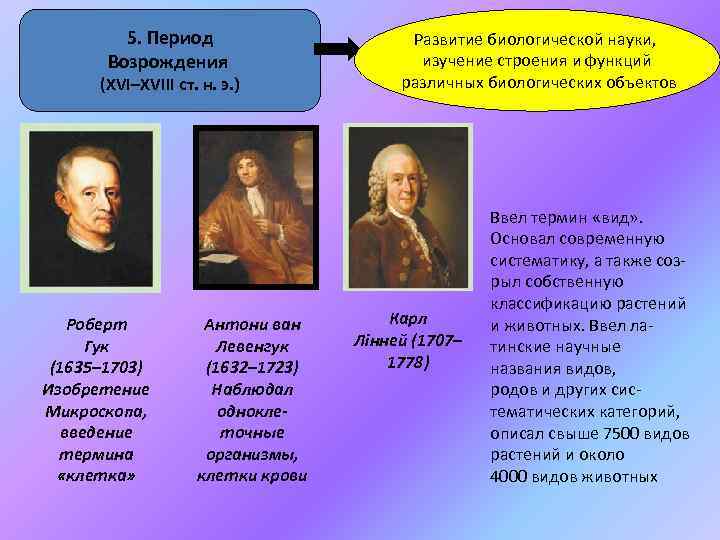 5. Период Возрождения (XVI–XVIII ст. н. э.)

Развитие биологической науки, изучение строения и функций различных биологических объектов

Роберт Гук (1635–1703) Изобретение Микроскопа, введение термина «клетка»

Антони ван Левенгук (1632–1723) Наблюдал одноклеточные организмы, клетки крови

Карл Лінней (1707–1778)

Ввел термин «вид». Основал современную систематику, а также созрыл собственную классификацию растений и животных. Ввел латинские научные названия видов, родов и других систематических категорий, описал свыше 7500 видов растений и около 4000 видов животных